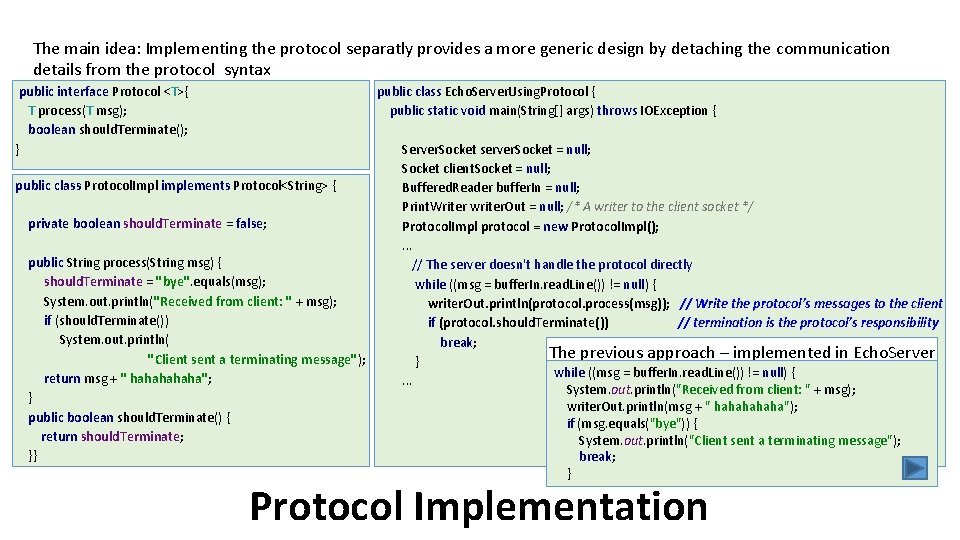 The main idea: Implementing the protocol separatly provides a more generic design by detaching the communication details from the protocol syntax

public interface Protocol <T>{
T process(T msg);
boolean shouldTerminate();
}

public class ProtocolImpl implements Protocol<String> {

private boolean shouldTerminate = false;

public String process(String msg) {
shouldTerminate = "bye".equals(msg);
System.out.println("Received from client: " + msg);
if (shouldTerminate())
System.out.println(
"Client sent a terminating message");
return msg + " hahahahaha";
}
public boolean shouldTerminate() {
return shouldTerminate;
}}

public class EchoServerUsingProtocol {
public static void main(String[] args) throws IOException {

ServerSocket serverSocket = null;
Socket clientSocket = null;
BufferedReader bufferIn = null;
PrintWriter writerOut = null; /* A writer to the client socket */
ProtocolImpl protocol = new ProtocolImpl();
...
// The server doesn't handle the protocol directly
while ((msg = bufferIn.readLine()) != null) {
writerOut.println(protocol.process(msg)); // Write the protocol's messages to the client
if (protocol.shouldTerminate()) // termination is the protocol's responsibility
break;
}
...

The previous approach – implemented in EchoServer
while ((msg = bufferIn.readLine()) != null) {
System.out.println("Received from client: " + msg);
writerOut.println(msg + " hahahahaha");
if (msg.equals("bye")) {
System.out.println("Client sent a terminating message");
break;
}

Protocol Implementation